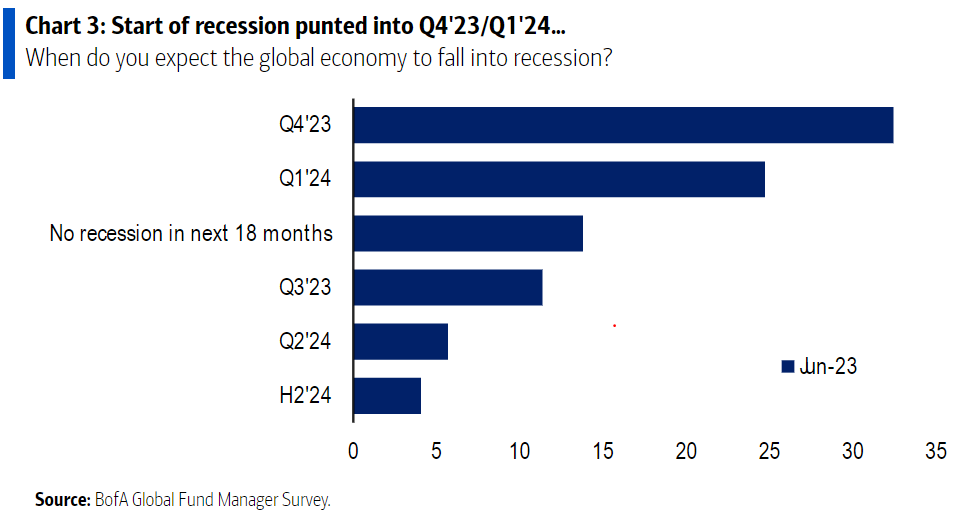 Chart 3: Start of recession punted into Q4'23/Q1'24...
When do you expect the global economy to fall into recession?

Q4'23
Q1'24
No recession in next 18 months
Q3'23
Q2'24
H2'24

Jun-23

0 5 10 15 20 25 30 35

Source: BofA Global Fund Manager Survey.